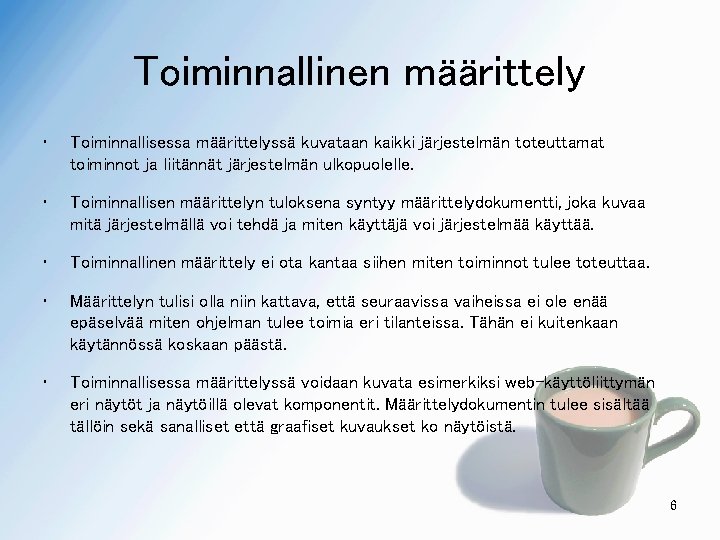 Toiminnallinen määrittely

• Toiminnallisessa määrittelyssä kuvataan kaikki järjestelmän toteuttamat toiminnot ja liitännät järjestelmän ulkopuolelle.

• Toiminnallisen määrittelyn tuloksena syntyy määrittelydokumentti, joka kuvaa mitä järjestelmällä voi tehdä ja miten käyttäjä voi järjestelmää käyttää.

• Toiminnallinen määrittely ei ota kantaa siihen miten toiminnot tulee toteuttaa.

• Määrittelyn tulisi olla niin kattava, että seuraavissa vaiheissa ei ole enää epäselvää miten ohjelman tulee toimia eri tilanteissa. Tähän ei kuitenkaan käytännössä koskaan päästä.

• Toiminnallisessa määrittelyssä voidaan kuvata esimerkiksi web-käyttöliittymän eri näytöt ja näytöillä olevat komponentit. Määrittelydokumentin tulee sisältää tällöin sekä sanalliset että graafiset kuvaukset ko näytöistä.

6